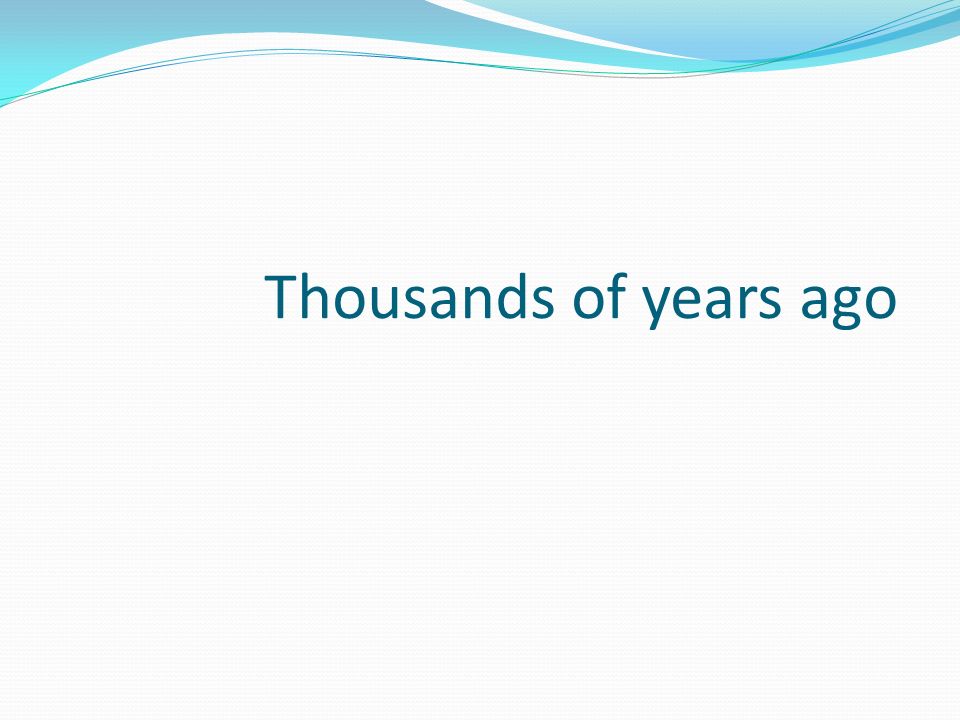 Thousands of years ago